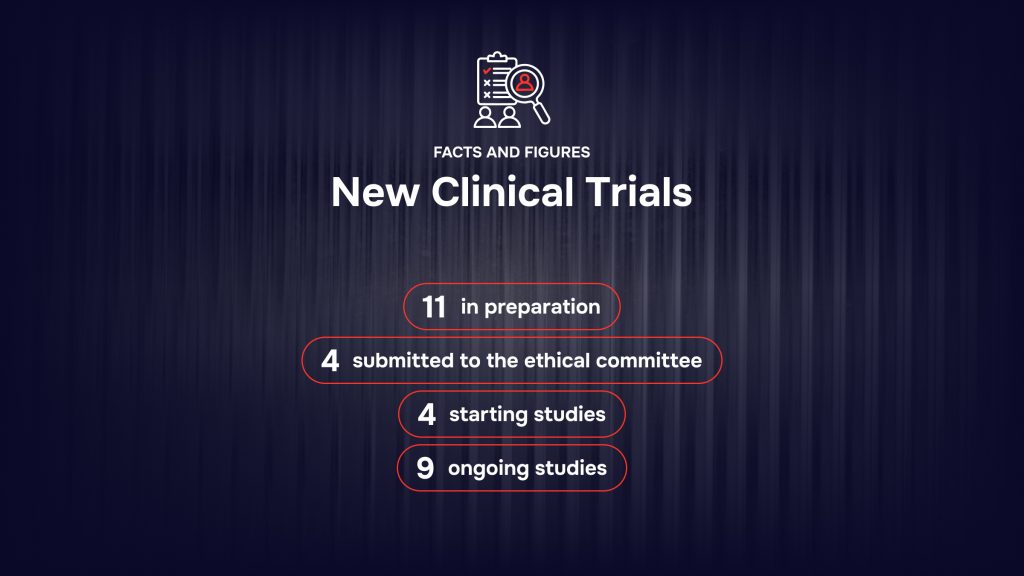 FACTS AND FIGURES
New Clinical Trials

11 in preparation

4 submitted to the ethical committee

4 starting studies

9 ongoing studies